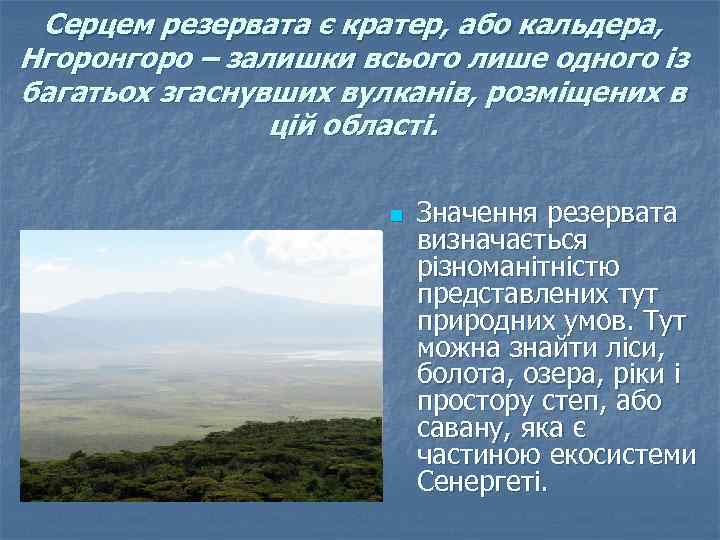 Серцем резервата є кратер, або кальдера, Нгоронгоро – залишки всього лише одного із багатьох згаснувших вулканів, розміщених в цій області.

Значення резервата визначається різноманітністю представлених тут природних умов. Тут можна знайти ліси, болота, озера, ріки і простору степ, або савану, яка є частиною екосистеми Сенергеті.